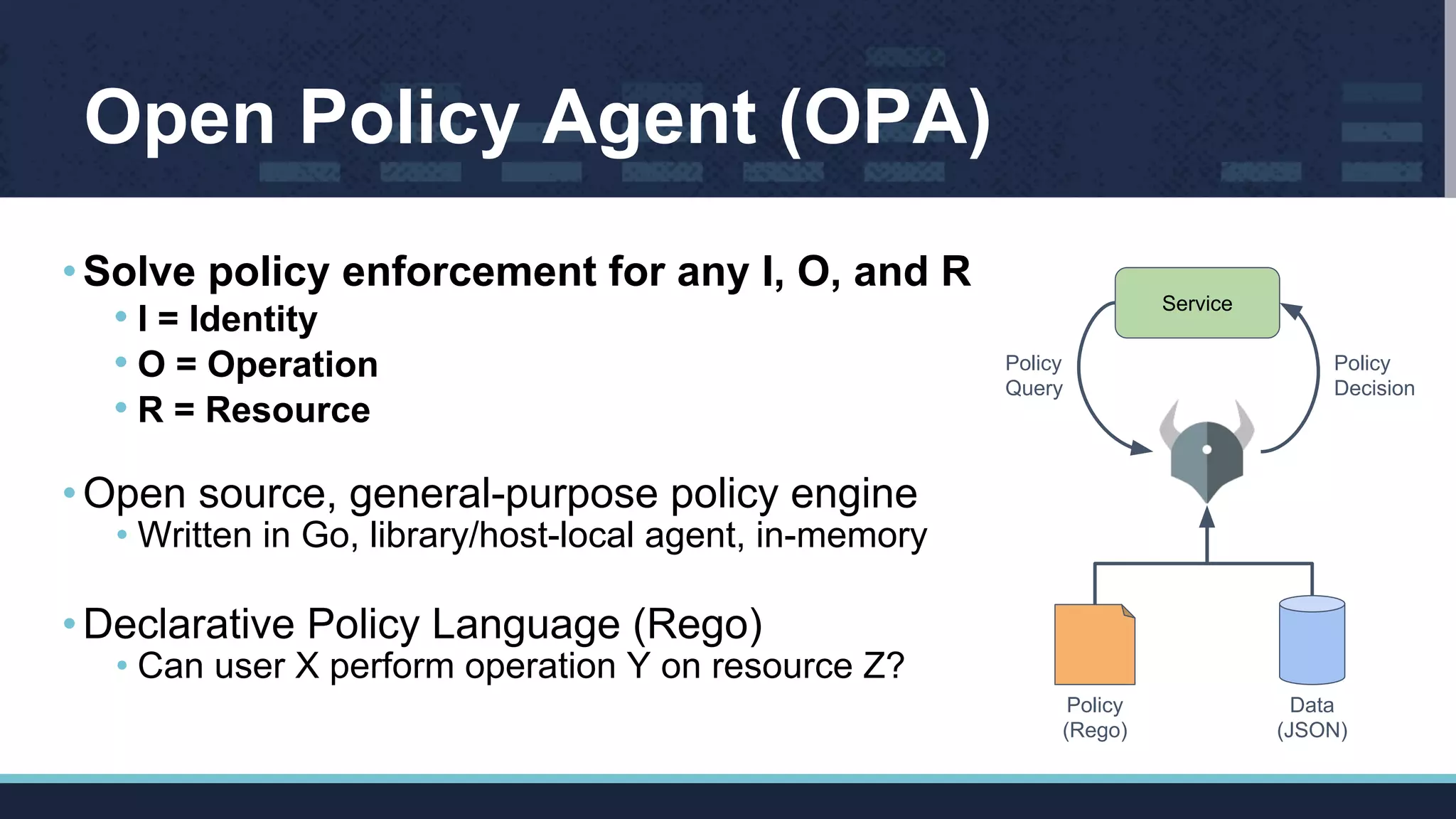 Open Policy Agent (OPA)

• Solve policy enforcement for any I, O, and R
  • I = Identity
  • O = Operation
  • R = Resource

• Open source, general-purpose policy engine
  • Written in Go, library/host-local agent, in-memory

• Declarative Policy Language (Rego)
  • Can user X perform operation Y on resource Z?

Service

Policy Query

Policy Decision

Policy (Rego)

Data (JSON)